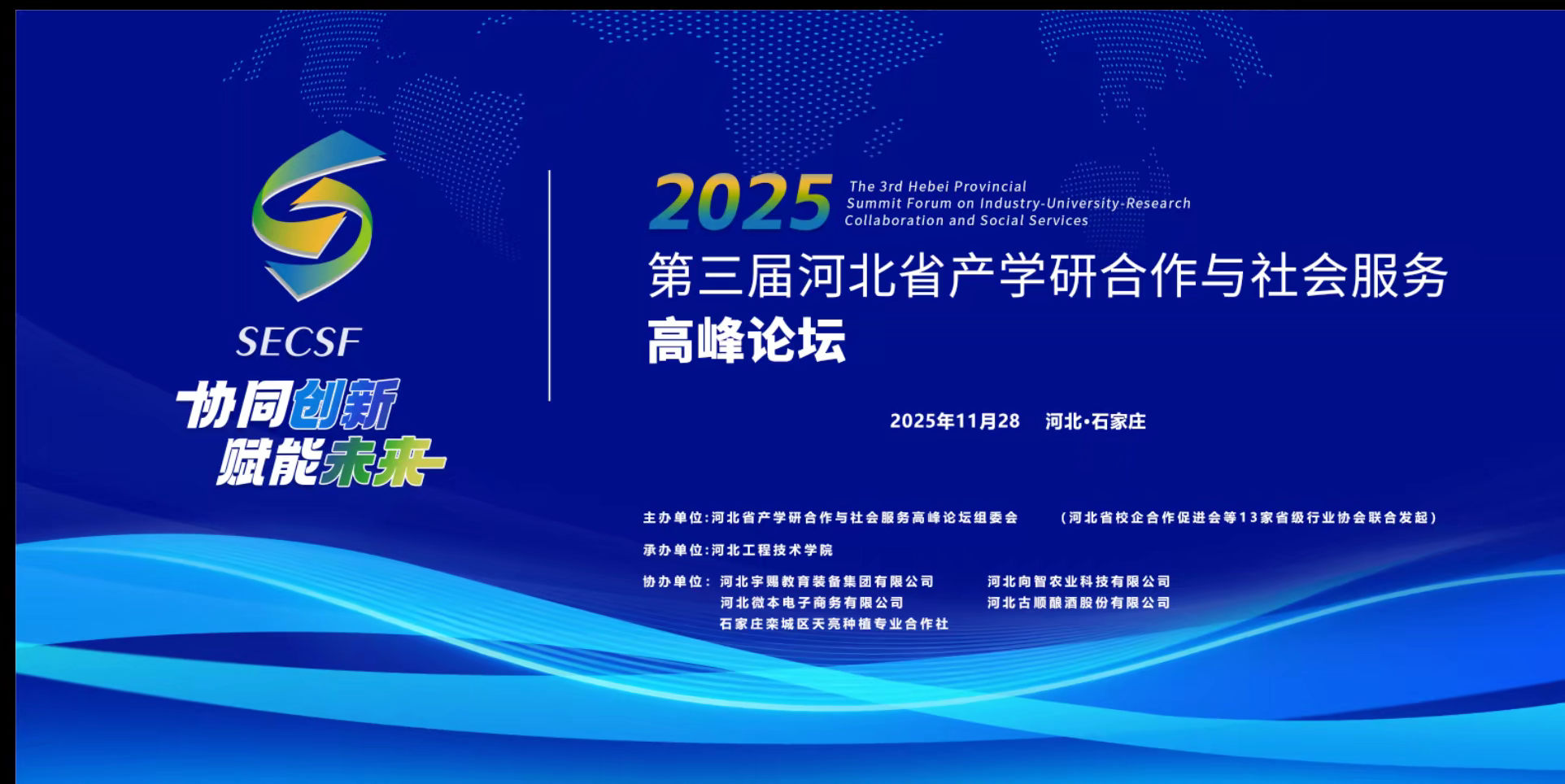 SECSF

协同创新
赋能未来

2025 The 3rd Hebei Provincial Summit Forum on Industry-University-Research Collaboration and Social Services

第三届河北省产学研合作与社会服务
高峰论坛

2025年11月28 河北·石家庄

主办单位:河北省产学研合作与社会服务高峰论坛组委会 （河北省校企合作促进会等13家省级行业协会联合发起）

承办单位:河北工程技术学院

协办单位: 河北宇赐教育装备集团有限公司
河北微本电子商务有限公司
石家庄栾城区天亮种植专业合作社
河北向智农业科技有限公司
河北古顺酿酒股份有限公司